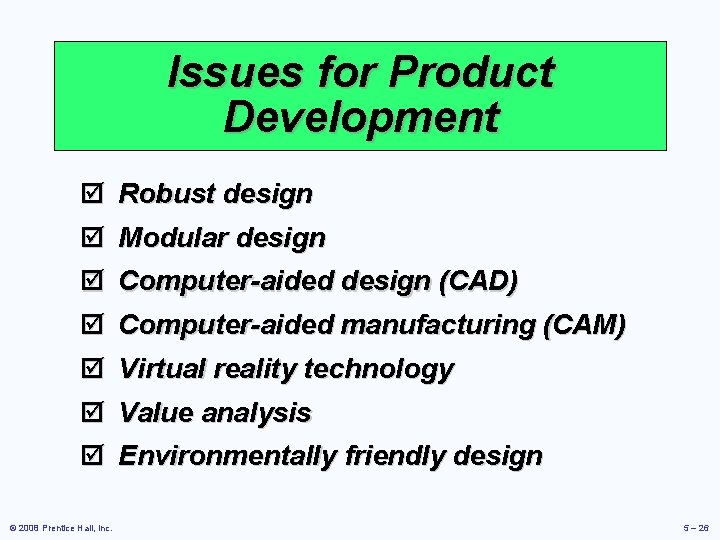 Issues for Product Development

☑ Robust design
☑ Modular design
☑ Computer-aided design (CAD)
☑ Computer-aided manufacturing (CAM)
☑ Virtual reality technology
☑ Value analysis
☑ Environmentally friendly design

© 2008 Prentice Hall, Inc.

5 – 26